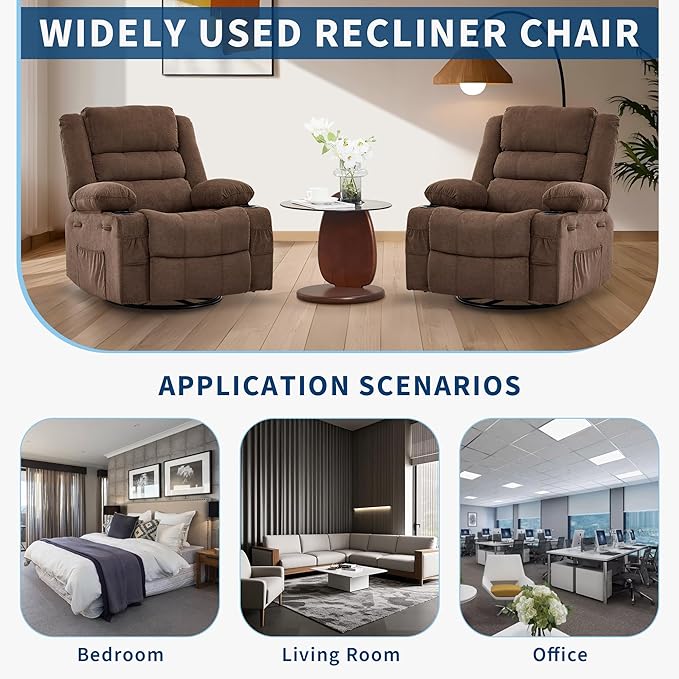 WIDELY USED RECLINER CHAIR

APPLICATION SCENARIOS

Bedroom

Living Room

Office